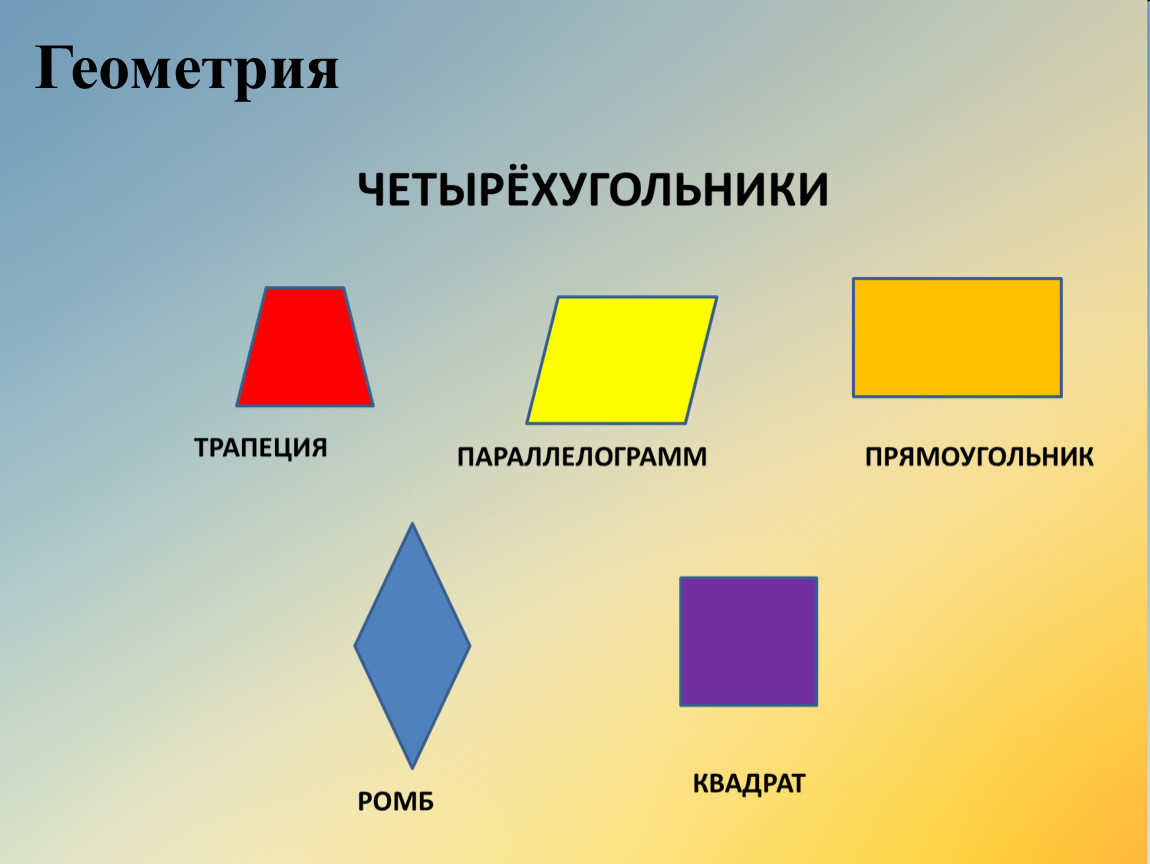 Геометрия

ЧЕТЫРЁХУГОЛЬНИКИ

ТРАПЕЦИЯ

ПАРАЛЛЕЛОГРАММ

ПРЯМОУГОЛЬНИК

РОМБ

КВАДРАТ